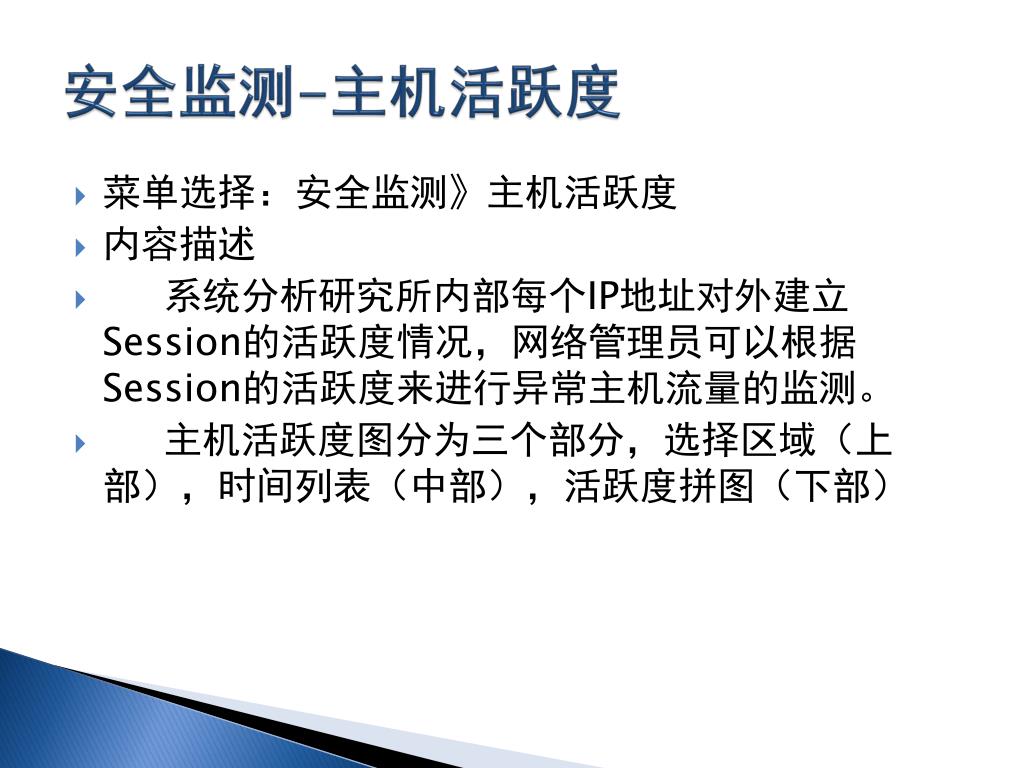 安全监测-主机活跃度

菜单选择：安全监测》主机活跃度

内容描述

系统分析研究所内部每个IP地址对外建立Session的活跃度情况，网络管理员可以根据Session的活跃度来进行异常主机流量的监测。

主机活跃度图分为三个部分，选择区域（上部），时间列表（中部），活跃度拼图（下部）